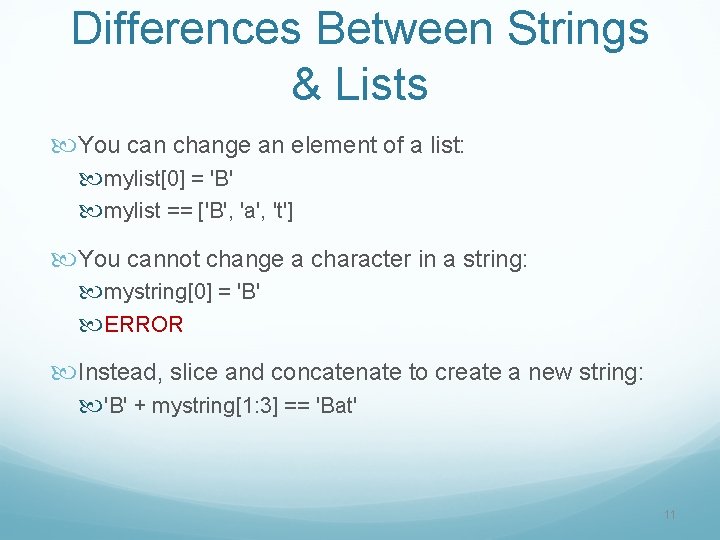 Differences Between Strings & Lists

You can change an element of a list:

mylist[0] = 'B'

mylist == ['B', 'a', 't']

You cannot change a character in a string:

mystring[0] = 'B'

ERROR

Instead, slice and concatenate to create a new string:

'B' + mystring[1:3] == 'Bat'

11